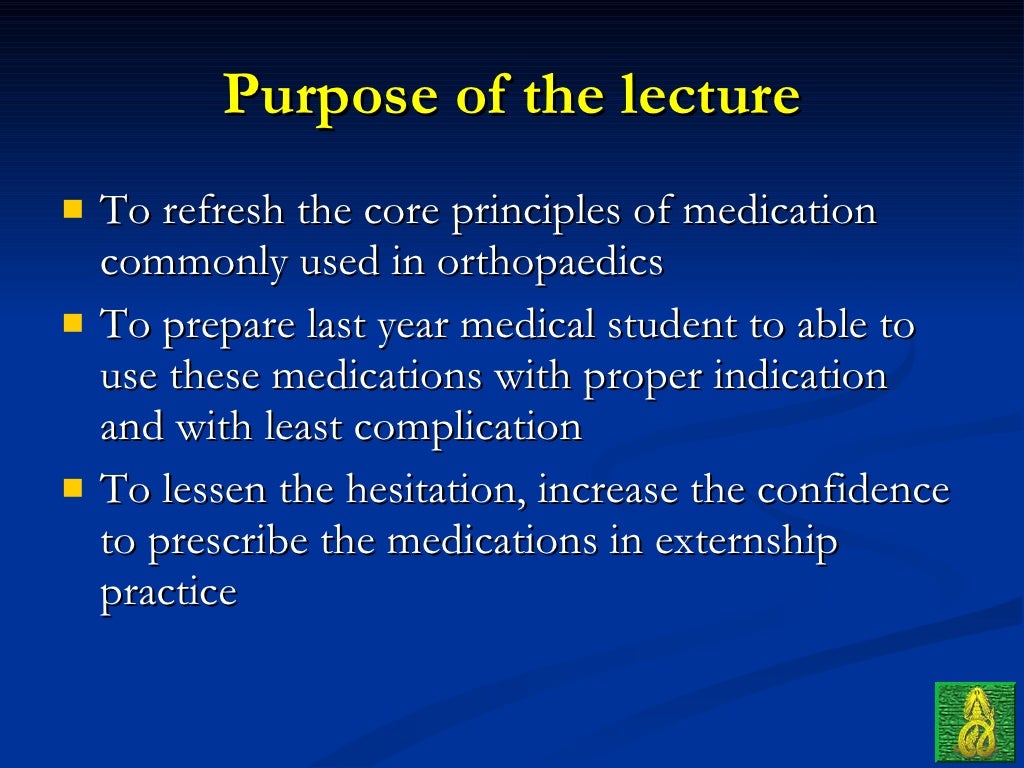 Purpose of the lecture

- To refresh the core principles of medication commonly used in orthopaedics
- To prepare last year medical student to able to use these medications with proper indication and with least complication
- To lessen the hesitation, increase the confidence to prescribe the medications in externship practice